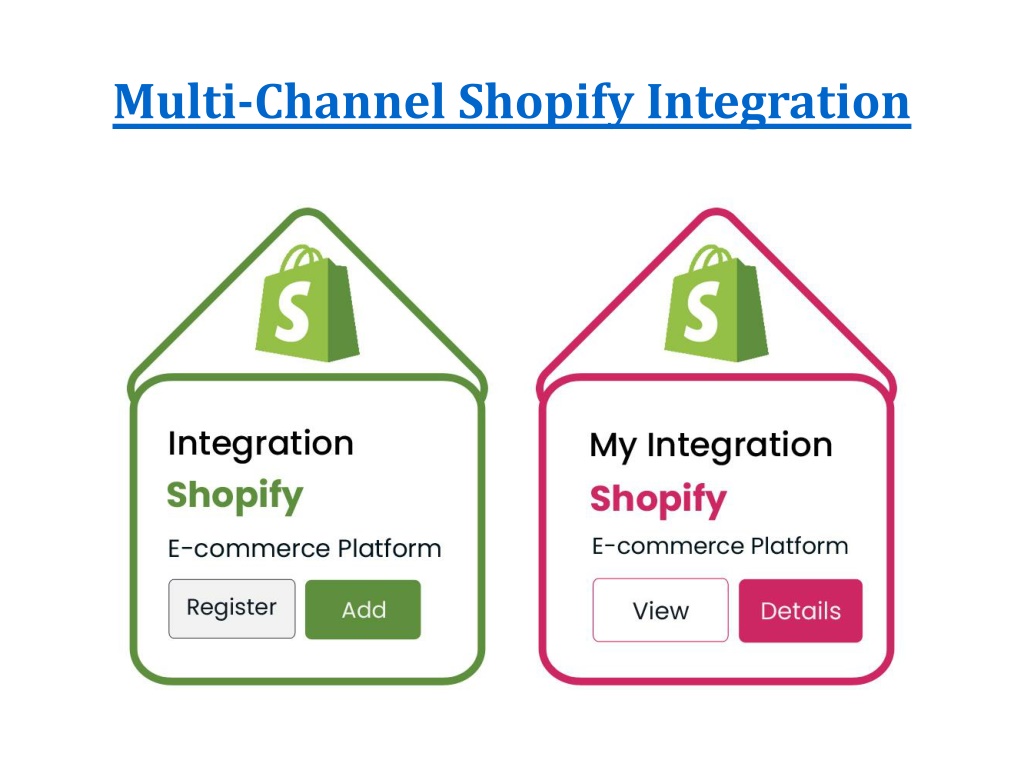 Multi-Channel Shopify Integration

S

Integration
Shopify
E-commerce Platform
Register Add

S

My Integration
Shopify
E-commerce Platform
View Details